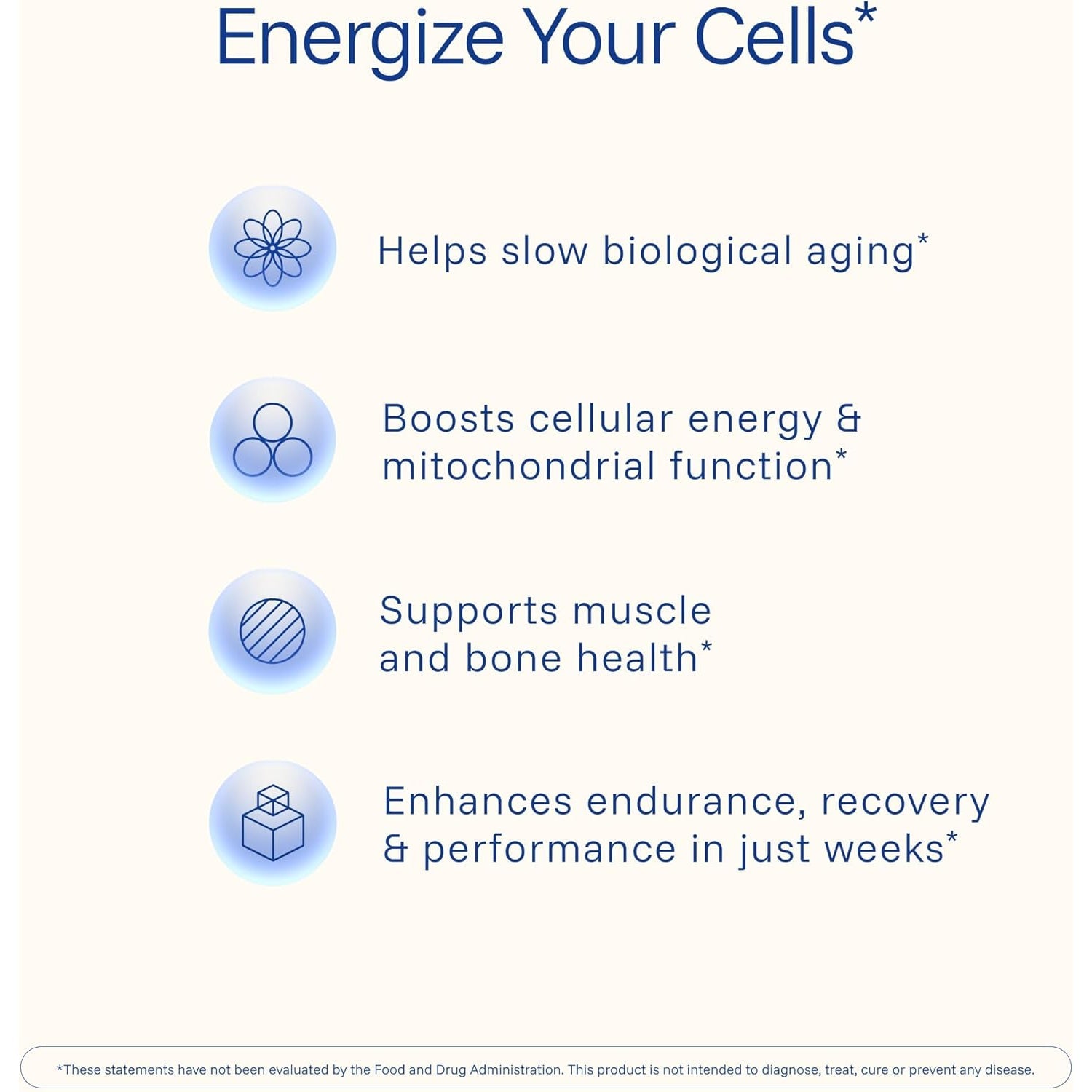 Energize Your Cells*

Helps slow biological aging*

Boosts cellular energy & mitochondrial function*

Supports muscle and bone health*

Enhances endurance, recovery & performance in just weeks*

*These statements have not been evaluated by the Food and Drug Administration. This product is not intended to diagnose, treat, cure or prevent any disease.